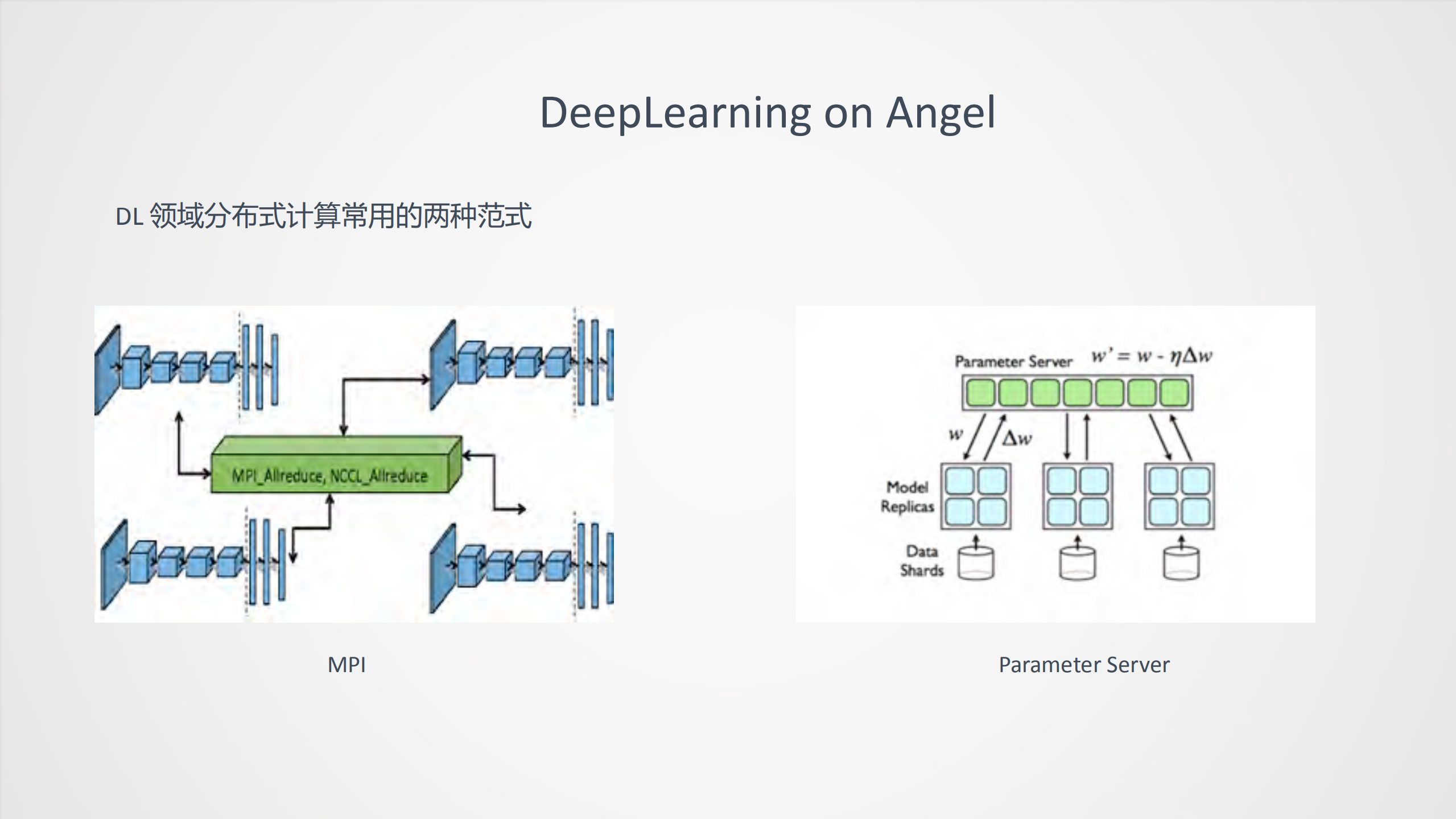 DeepLearning on Angel

DL 领域分布式计算常用的两种范式

MPI_Allreduce, NCCL_Allreduce

MPI

Parameter Server $w' = w - \eta\Delta w$

$w$ $\Delta w$

Model Replicas

Data Shards

Parameter Server